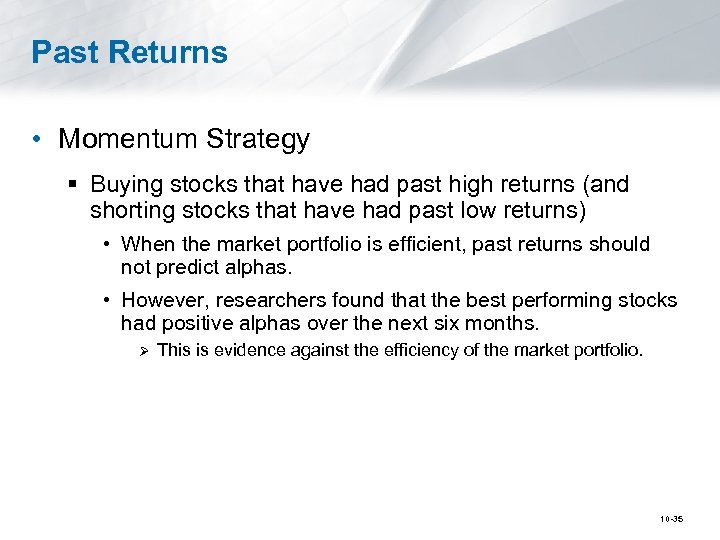 Past Returns

• Momentum Strategy

▪ Buying stocks that have had past high returns (and shorting stocks that have had past low returns)

• When the market portfolio is efficient, past returns should not predict alphas.

• However, researchers found that the best performing stocks had positive alphas over the next six months.

➢ This is evidence against the efficiency of the market portfolio.

10-35